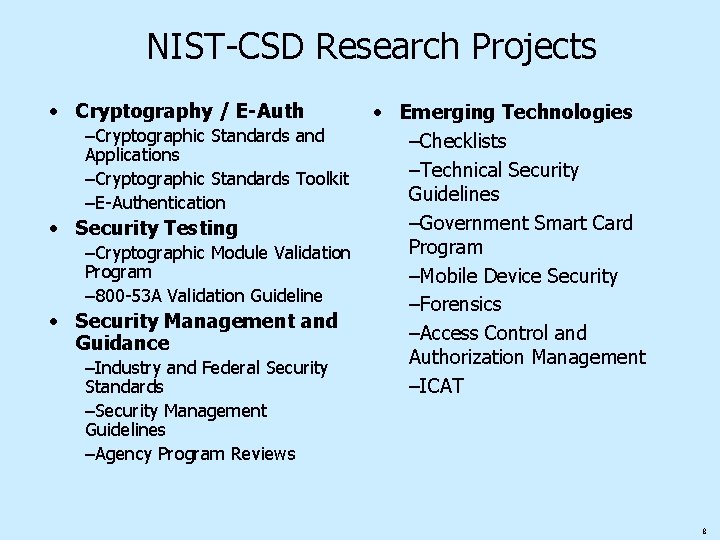 NIST-CSD Research Projects

• Cryptography / E-Auth
–Cryptographic Standards and Applications
–Cryptographic Standards Toolkit
–E-Authentication
• Security Testing
–Cryptographic Module Validation Program
–800-53A Validation Guideline
• Security Management and Guidance
–Industry and Federal Security Standards
–Security Management Guidelines
–Agency Program Reviews

• Emerging Technologies
–Checklists
–Technical Security Guidelines
–Government Smart Card Program
–Mobile Device Security
–Forensics
–Access Control and Authorization Management
–ICAT

8